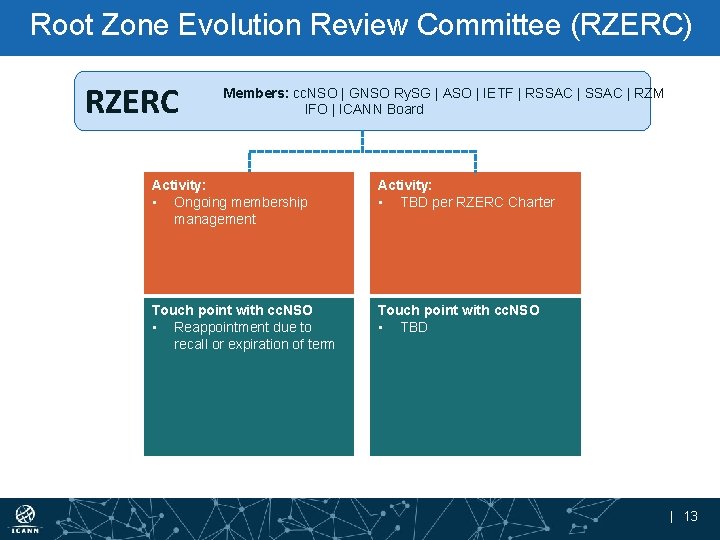 Root Zone Evolution Review Committee (RZERC)

RZERC

Members: ccNSO | GNSO RySG | ASO | IETF | RSSAC | SSAC | RZM IFO | ICANN Board

Activity:
▪ Ongoing membership management

Touch point with ccNSO
▪ Reappointment due to recall or expiration of term

Activity:
▪ TBD per RZERC Charter

Touch point with ccNSO
▪ TBD

ICANN

| 13